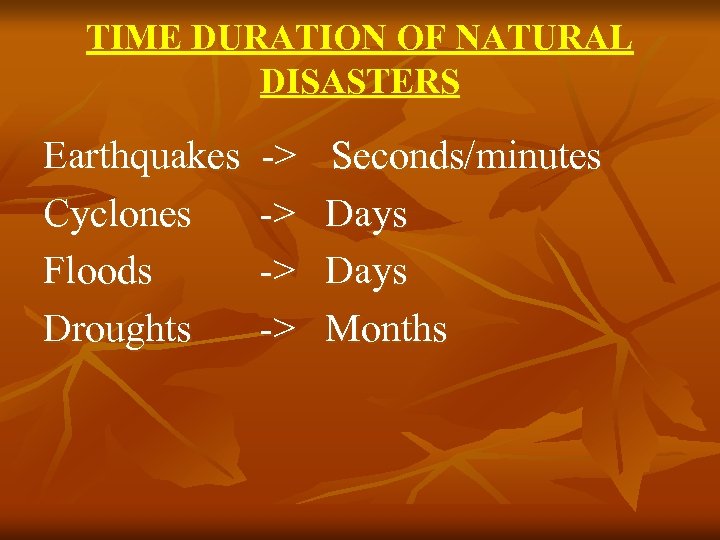 TIME DURATION OF NATURAL DISASTERS

Earthquakes -> Seconds/minutes
Cyclones -> Days
Floods -> Days
Droughts -> Months